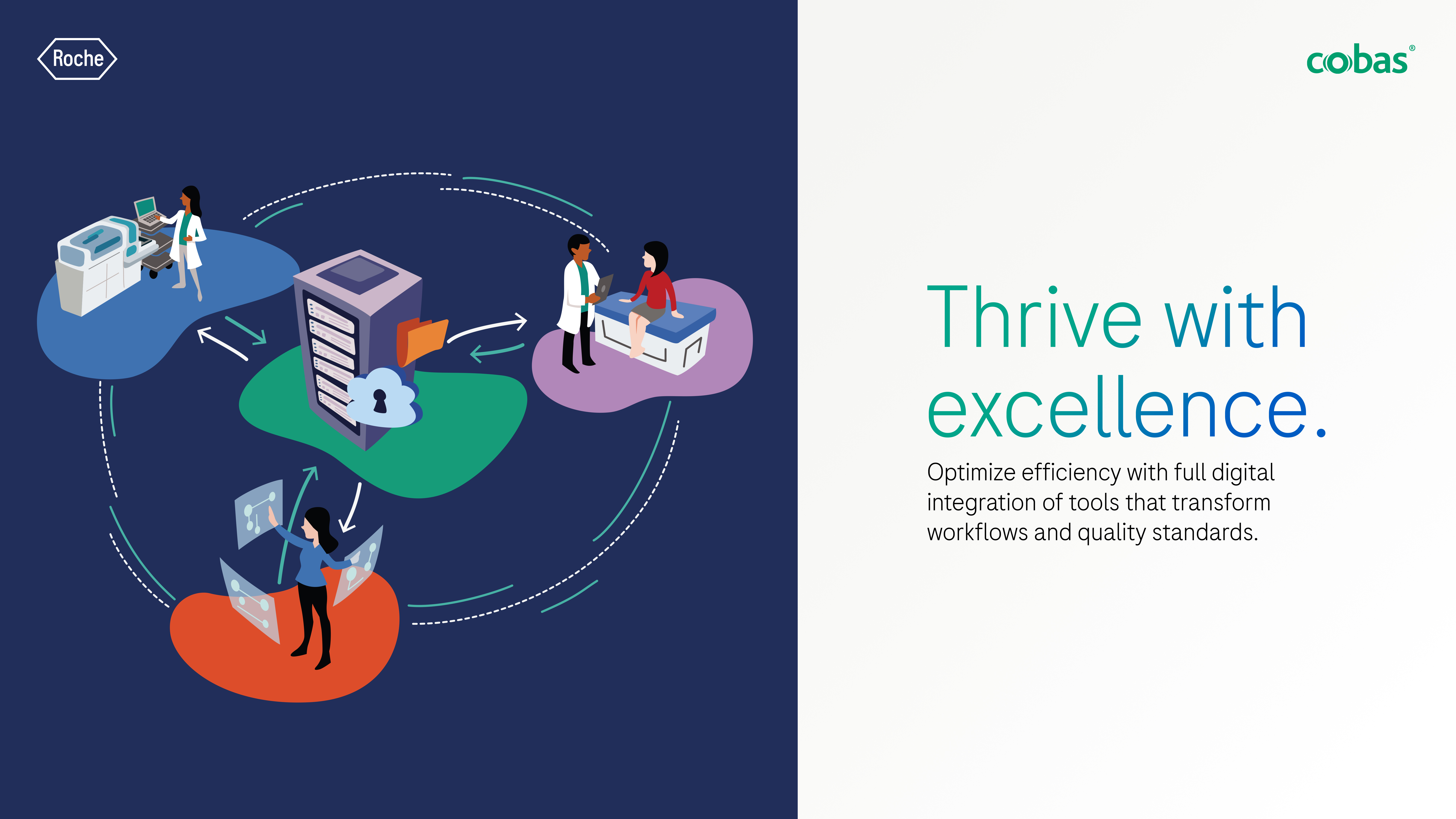 Roche

cobas®

Thrive with excellence.

Optimize efficiency with full digital integration of tools that transform workflows and quality standards.